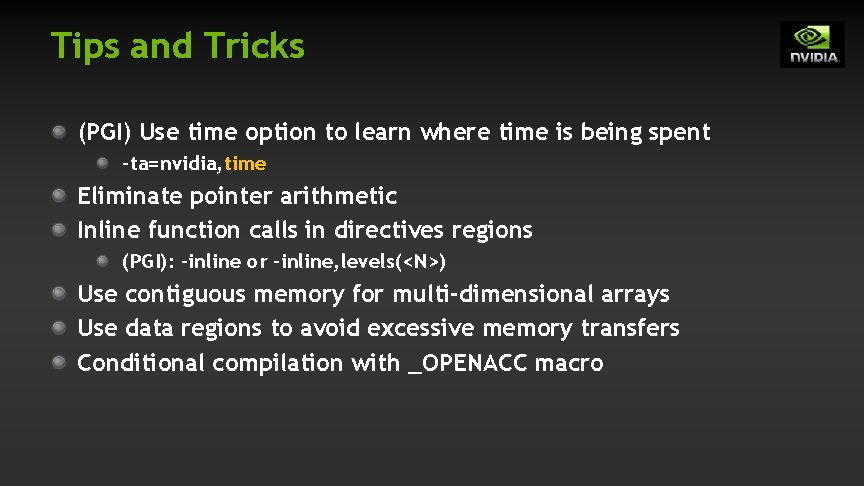 Tips and Tricks

NVIDIA.

(PGI) Use time option to learn where time is being spent

-ta=nvidia,time

Eliminate pointer arithmetic

Inline function calls in directives regions

(PGI): -inline or -inline,levels(<N>)

Use contiguous memory for multi-dimensional arrays

Use data regions to avoid excessive memory transfers

Conditional compilation with _OPENACC macro